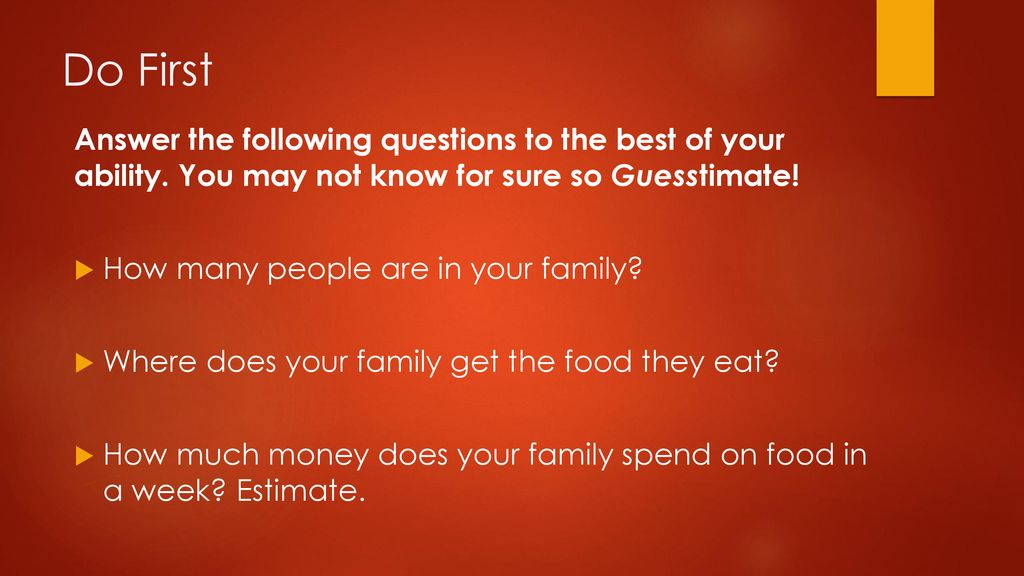 Do First

Answer the following questions to the best of your ability. You may not know for sure so Guesstimate!

How many people are in your family?

Where does your family get the food they eat?

How much money does your family spend on food in a week? Estimate.